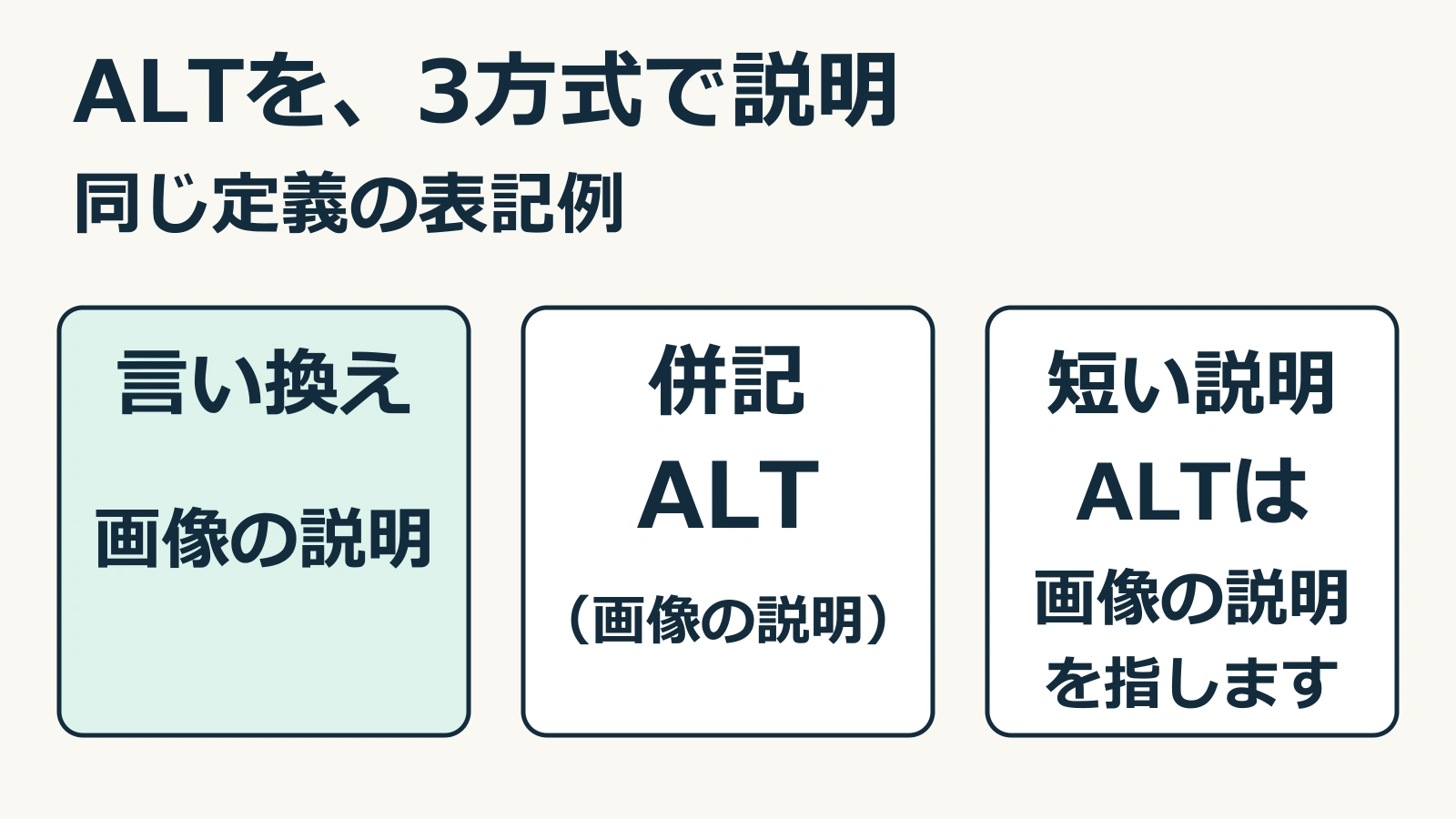 ALTを、3方式で説明

同じ定義の表記例

言い換え

画像の説明

併記

ALT

（画像の説明）

短い説明

ALTは

画像の説明

を指します